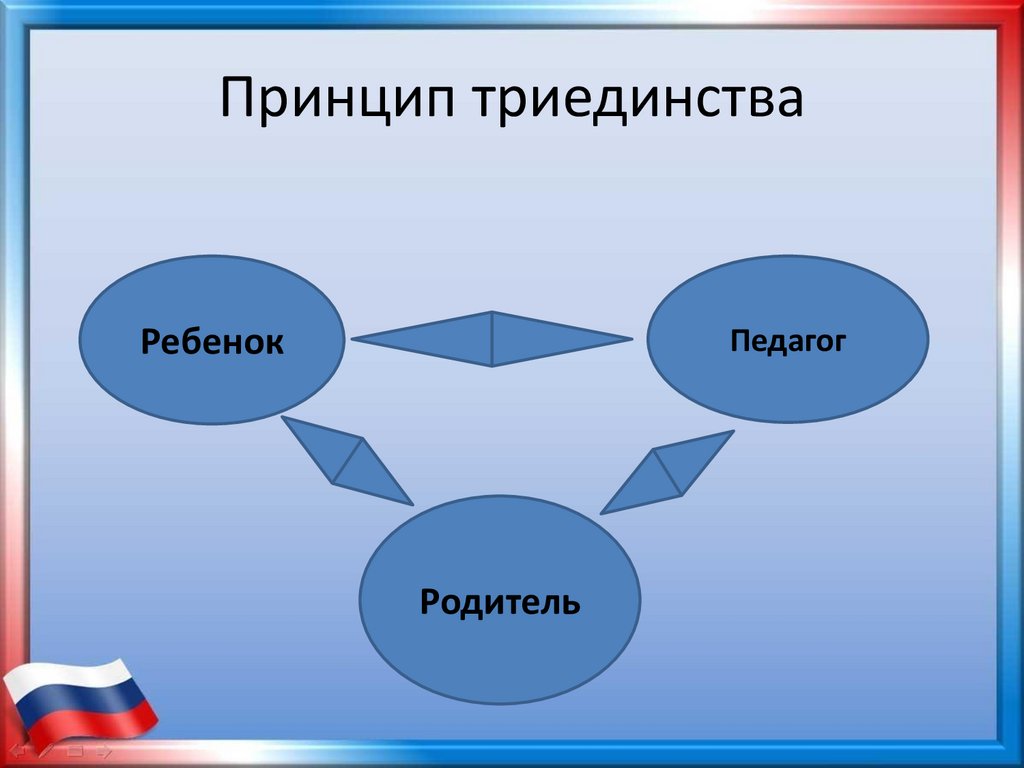 Принцип триединства

Ребенок

Педагог

Родитель